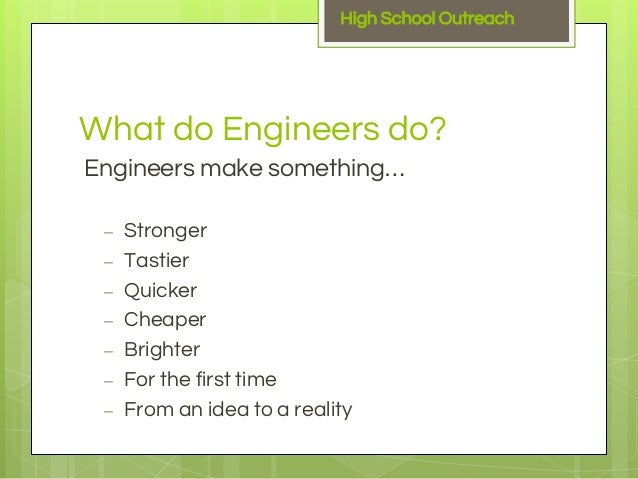 High School Outreach

What do Engineers do?

Engineers make something…

– Stronger
– Tastier
– Quicker
– Cheaper
– Brighter
– For the first time
– From an idea to a reality